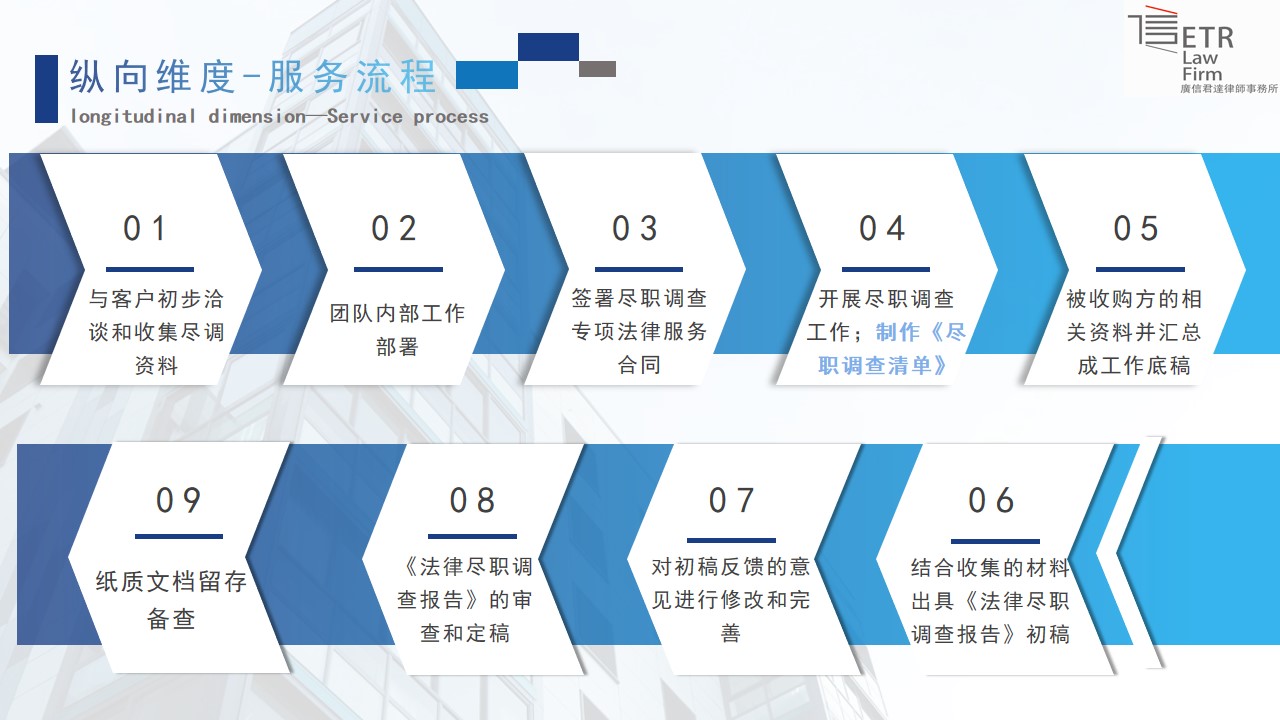 纵向维度-服务流程
longitudinal dimension—Service process

ETR
Law
Firm
廣信君達律師事務所

01
与客户初步洽谈和收集尽调资料

02
团队内部工作部署

03
签署尽职调查专项法律服务合同

04
开展尽职调查工作；制作《尽职调查清单》

05
被收购方的相关资料并汇总成工作底稿

09
纸质文档留存备查

08
《法律尽职调查报告》的审查和定稿

07
对初稿反馈的意见进行修改和完善

06
结合收集的材料出具《法律尽职调查报告》初稿